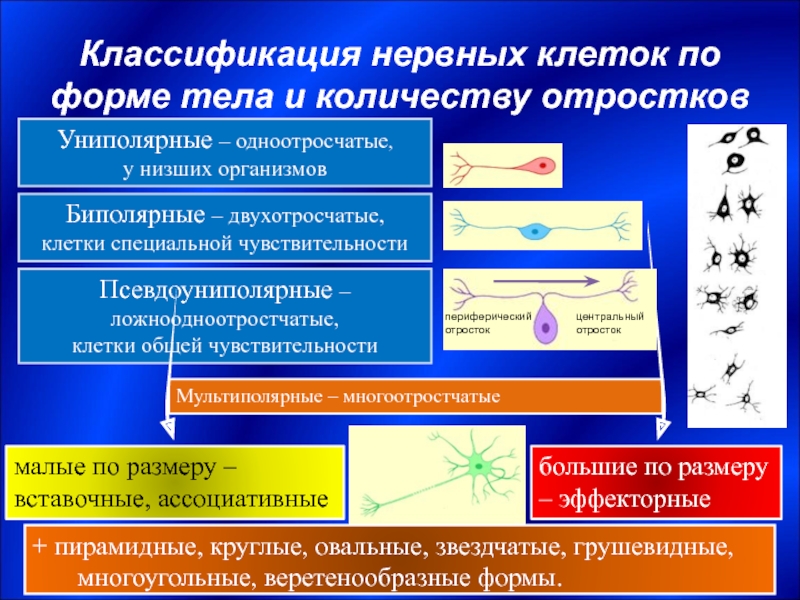 Классификация нервных клеток по форме тела и количеству отростков

Униполярные – одноотросчатые, у низших организмов

Биполярные – двухотросчатые, клетки специальной чувствительности

Псевдоуниполярные – ложноодноотростчатые, клетки общей чувствительности

периферический отросток

центральный отросток

Мультиполярные – многоотростчатые

малые по размеру – вставочные, ассоциативные

большие по размеру – эффекторные

+ пирамидные, круглые, овальные, звездчатые, грушевидные, многоугольные, веретенообразные формы.